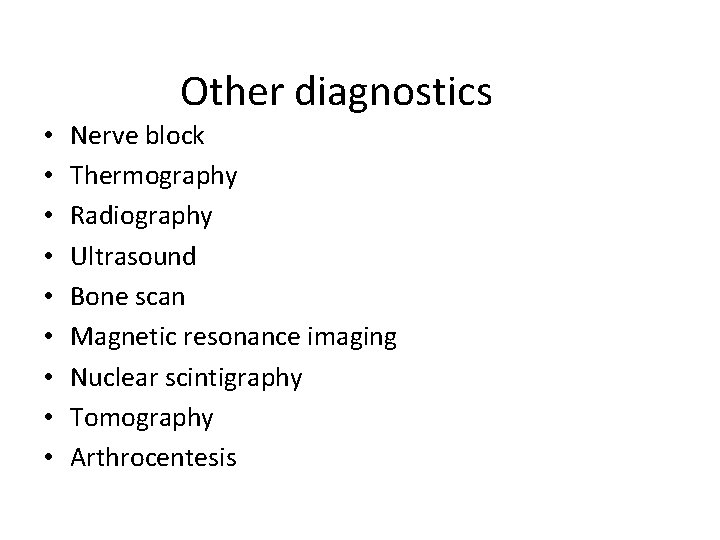 Other diagnostics

• Nerve block
• Thermography
• Radiography
• Ultrasound
• Bone scan
• Magnetic resonance imaging
• Nuclear scintigraphy
• Tomography
• Arthrocentesis